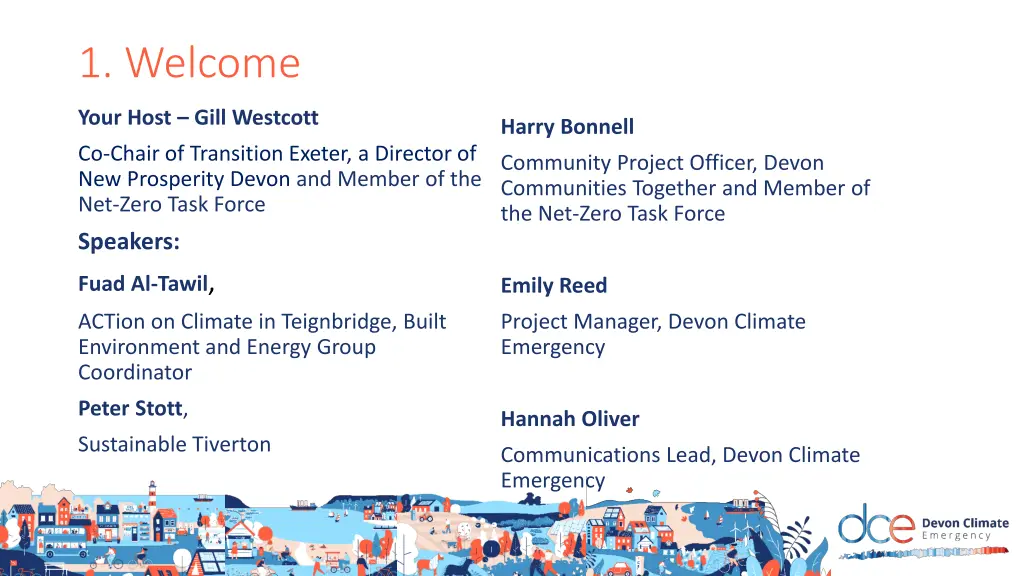 1. Welcome

Your Host – Gill Westcott

Co-Chair of Transition Exeter, a Director of New Prosperity Devon and Member of the Net-Zero Task Force

Speakers:

Fuad Al-Tawil,

ACTion on Climate in Teignbridge, Built Environment and Energy Group Coordinator

Peter Stott,

Sustainable Tiverton

Harry Bonnell

Community Project Officer, Devon Communities Together and Member of the Net-Zero Task Force

Emily Reed

Project Manager, Devon Climate Emergency

Hannah Oliver

Communications Lead, Devon Climate Emergency

dce Devon Climate Emergency